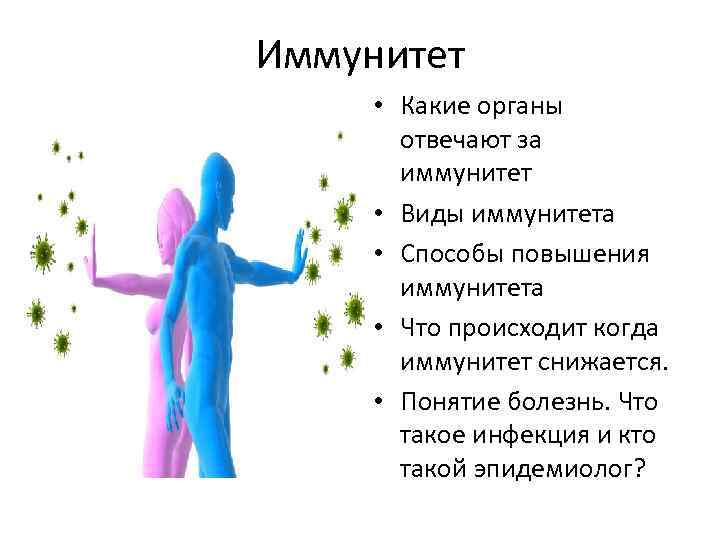 Иммунитет

• Какие органы отвечают за иммунитет
• Виды иммунитета
• Способы повышения иммунитета
• Что происходит когда иммунитет снижается.
• Понятие болезнь. Что такое инфекция и кто такой эпидемиолог?